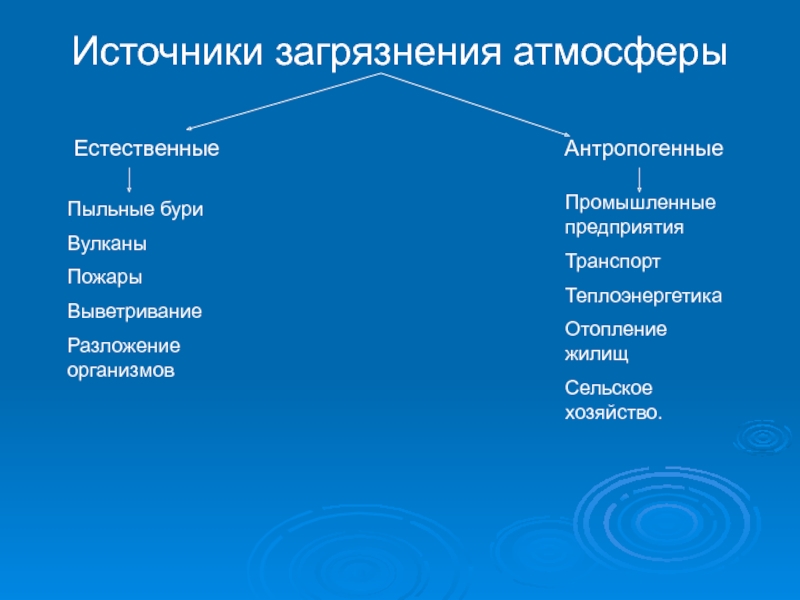 Источники загрязнения атмосферы

Естественные

Пыльные бури

Вулканы

Пожары

Выветривание

Разложение организмов

Антропогенные

Промышленные предприятия

Транспорт

Теплоэнергетика

Отопление жилищ

Сельское хозяйство.